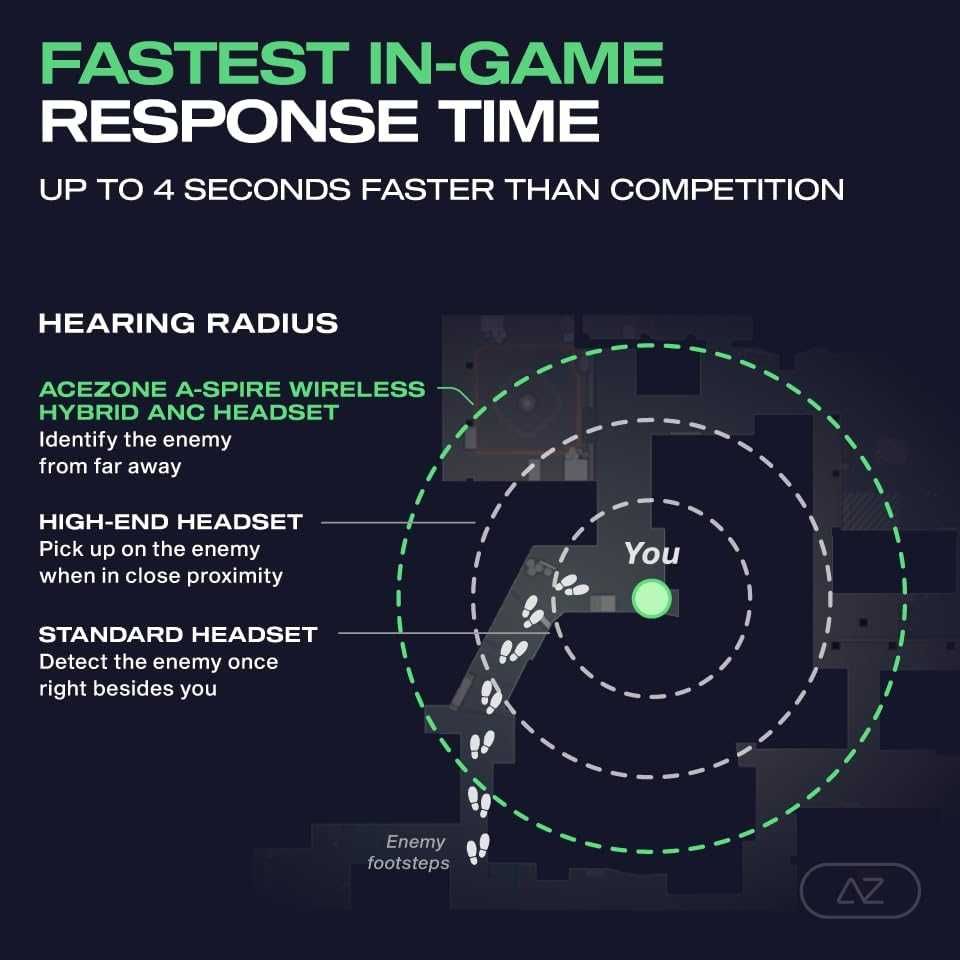 FASTEST IN-GAME RESPONSE TIME

UP TO 4 SECONDS FASTER THAN COMPETITION

HEARING RADIUS

ACEZONE A-SPIRE WIRELESS HYBRID ANC HEADSET
Identify the enemy from far away

HIGH-END HEADSET
Pick up on the enemy when in close proximity

STANDARD HEADSET
Detect the enemy once right besides you

You

Enemy footsteps

AZ